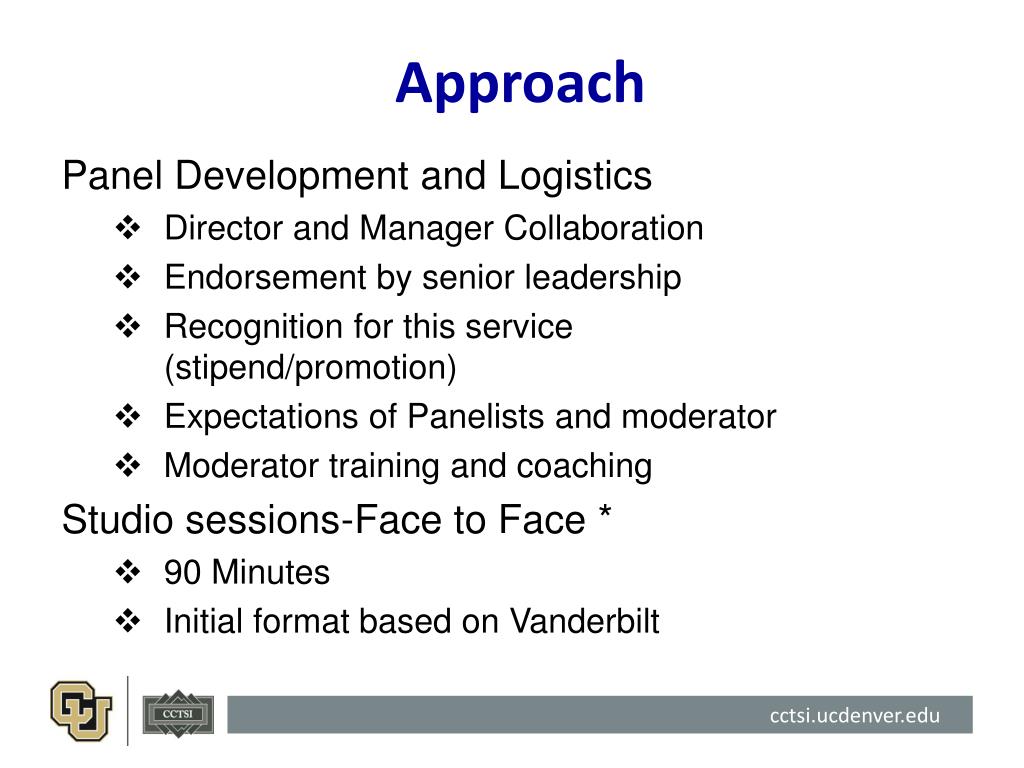 Approach

Panel Development and Logistics

❖ Director and Manager Collaboration
❖ Endorsement by senior leadership
❖ Recognition for this service (stipend/promotion)
❖ Expectations of Panelists and moderator
❖ Moderator training and coaching

Studio sessions-Face to Face *

❖ 90 Minutes
❖ Initial format based on Vanderbilt

CU

CCTSI

cctsi.ucdenver.edu